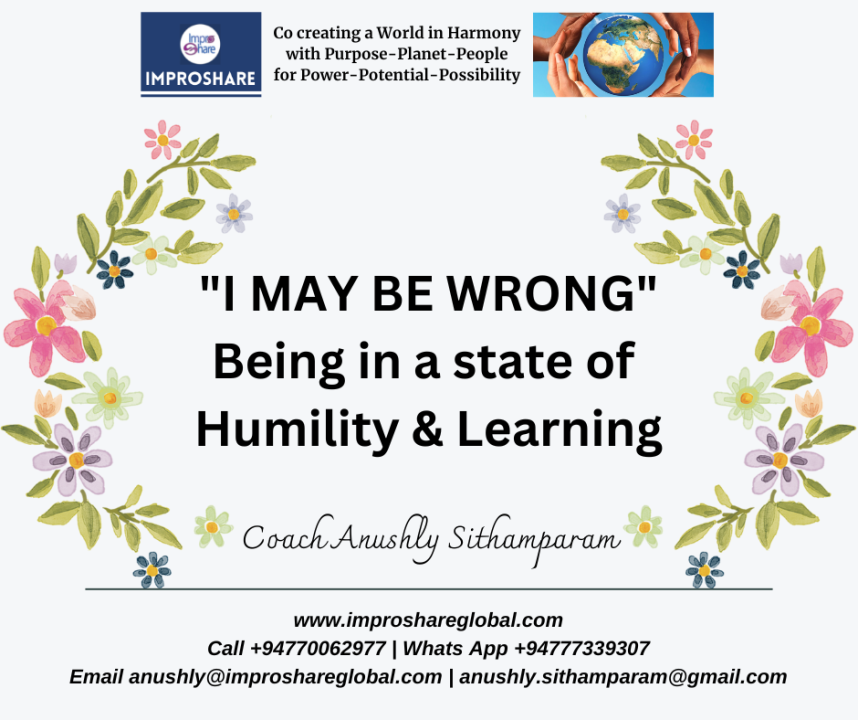 Impro Share
IMPROSHARE

Co creating a World in Harmony with Purpose-Planet-People for Power-Potential-Possibility

"I MAY BE WRONG"
Being in a state of Humility & Learning

Coach Anushly Sithamparam

www.improshareglobal.com
Call +94770062977 | Whats App +94777339307
Email anushly@improshareglobal.com | anushly.sithamparam@gmail.com